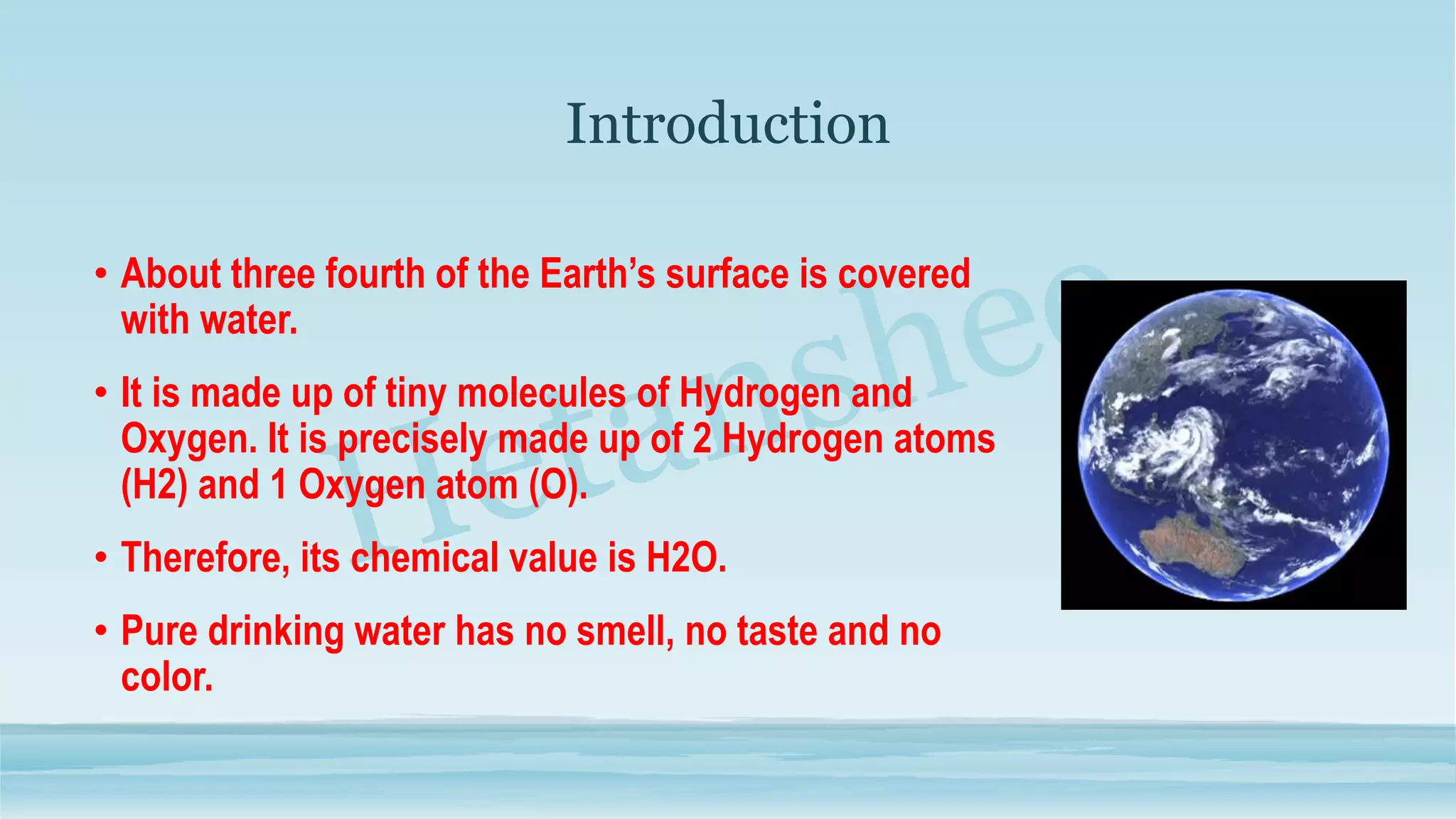 Introduction

• About three fourth of the Earth's surface is covered with water.

• It is made up of tiny molecules of Hydrogen and Oxygen. It is precisely made up of 2 Hydrogen atoms (H2) and 1 Oxygen atom (O).

• Therefore, its chemical value is H2O.

• Pure drinking water has no smell, no taste and no color.

Hetanshee